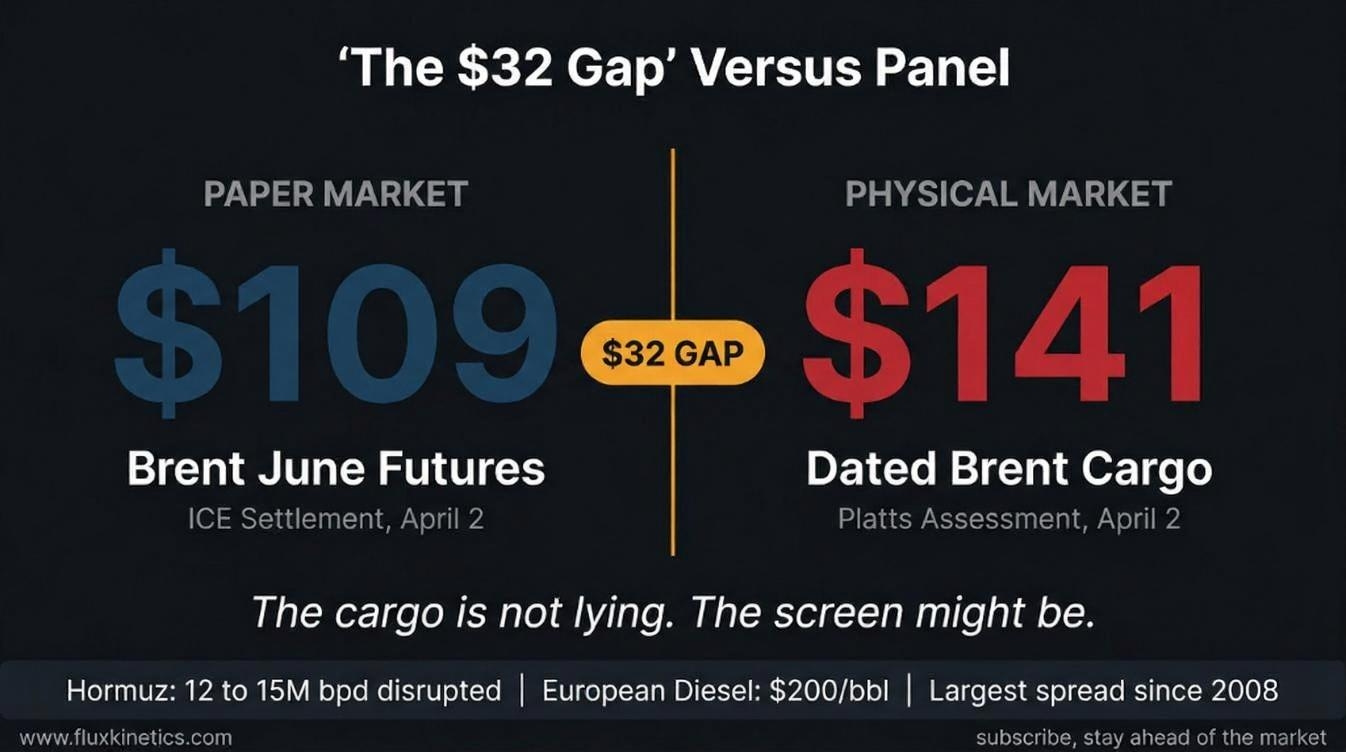 ‘The \$32 Gap’ Versus Panel

PAPER MARKET

\$109

Brent June Futures

ICE Settlement, April 2

\$32 GAP

PHYSICAL MARKET

\$141

Dated Brent Cargo

Platts Assessment, April 2

The cargo is not lying. The screen might be.

Hormuz: 12 to 15M bpd disrupted | European Diesel: \$200/bbl | Largest spread since 2008

www.fluxkinetics.com

subscribe, stay ahead of the market